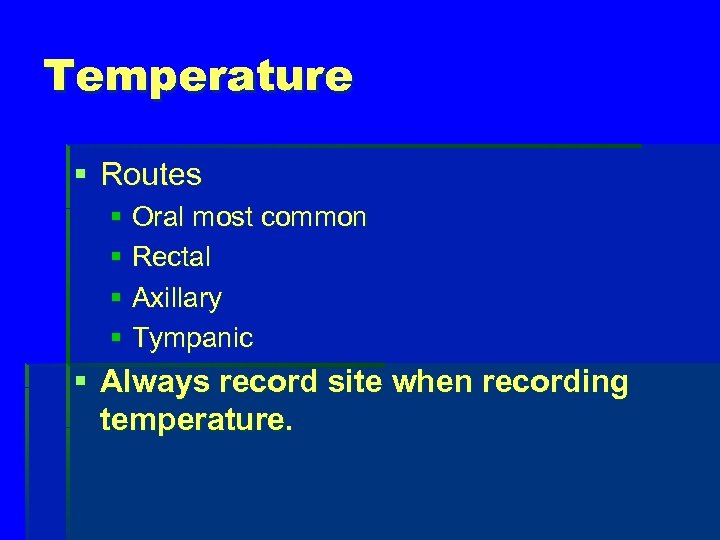 Temperature

▪ Routes
 ▪ Oral most common
 ▪ Rectal
 ▪ Axillary
 ▪ Tympanic
▪ Always record site when recording temperature.